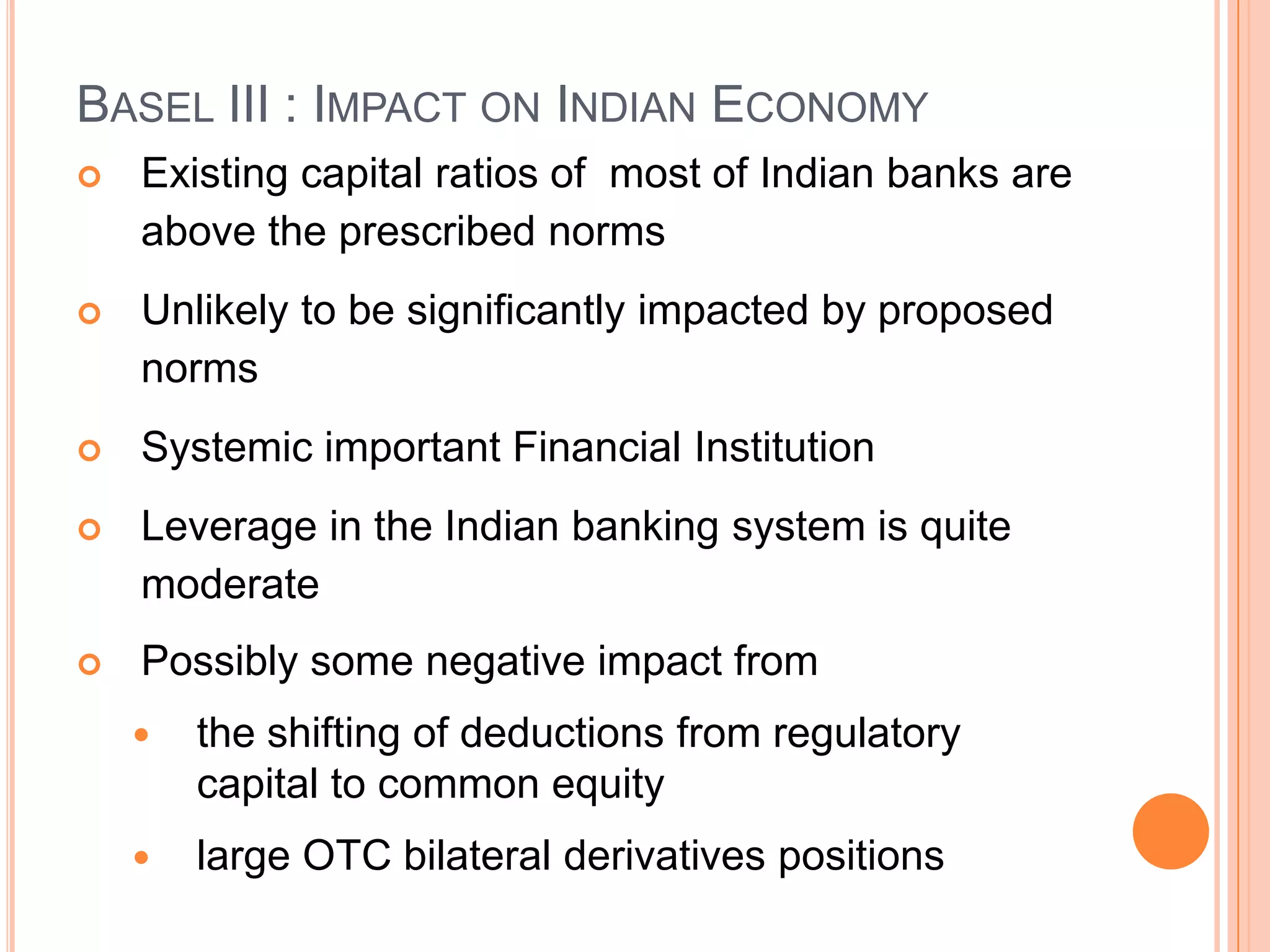 BASEL III : IMPACT ON INDIAN ECONOMY

Existing capital ratios of most of Indian banks are above the prescribed norms

Unlikely to be significantly impacted by proposed norms

Systemic important Financial Institution

Leverage in the Indian banking system is quite moderate

Possibly some negative impact from

the shifting of deductions from regulatory capital to common equity

large OTC bilateral derivatives positions